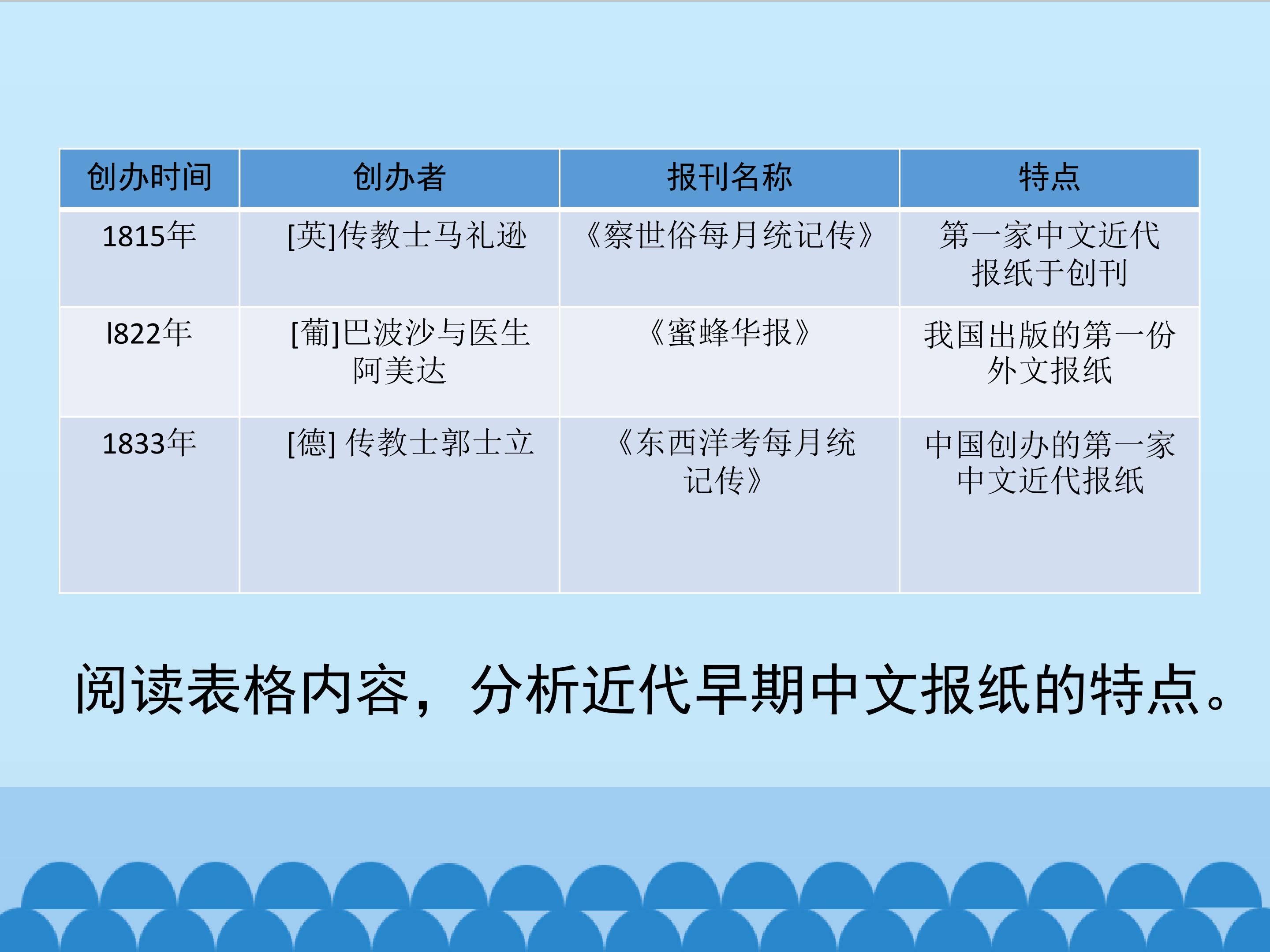 | 创办时间 | 创办者 | 报刊名称 | 特点 |
|---|---|---|---|
| 1815年 | [英]传教士马礼逊 | 《察世俗每月统记传》 | 第一家中文近代报纸于创刊 |
| l822年 | [葡]巴波沙与医生阿美达 | 《蜜蜂华报》 | 我国出版的第一份外文报纸 |
| 1833年 | [德] 传教士郭士立 | 《东西洋考每月统记传》 | 中国创办的第一家中文近代报纸 |

阅读表格内容，分析近代早期中文报纸的特点。